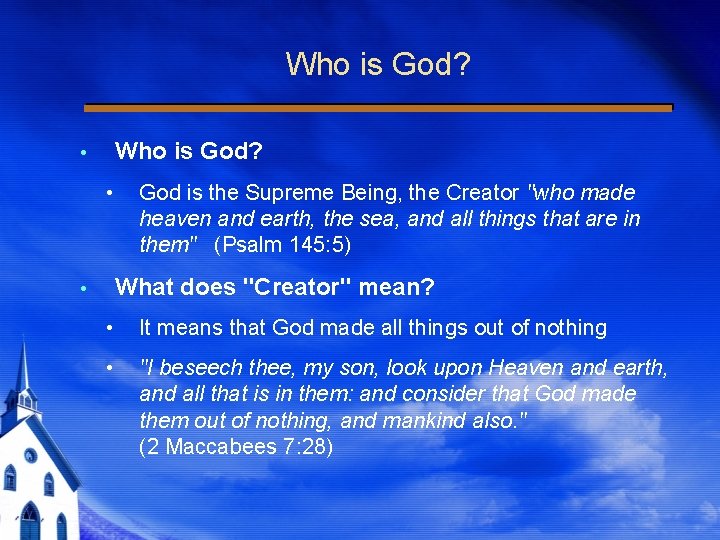 Who is God?

• Who is God?

• God is the Supreme Being, the Creator "who made heaven and earth, the sea, and all things that are in them" (Psalm 145:5)

• What does "Creator" mean?

• It means that God made all things out of nothing

• "I beseech thee, my son, look upon Heaven and earth, and all that is in them: and consider that God made them out of nothing, and mankind also." (2 Maccabees 7:28)